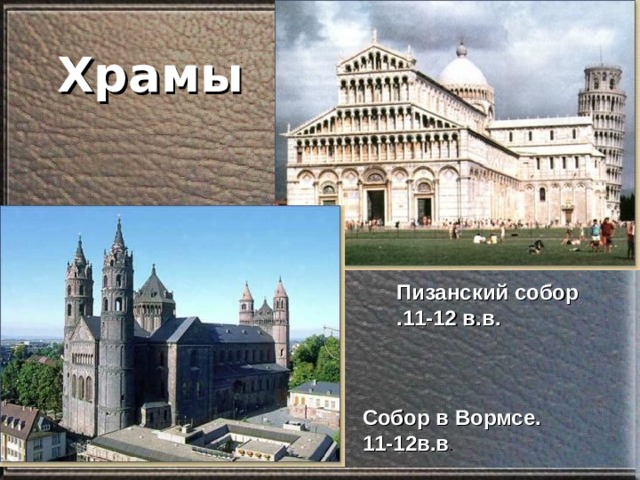 Храмы

Пизанский собор .11-12 в.в.

Собор в Вормсе. 11-12в.в.